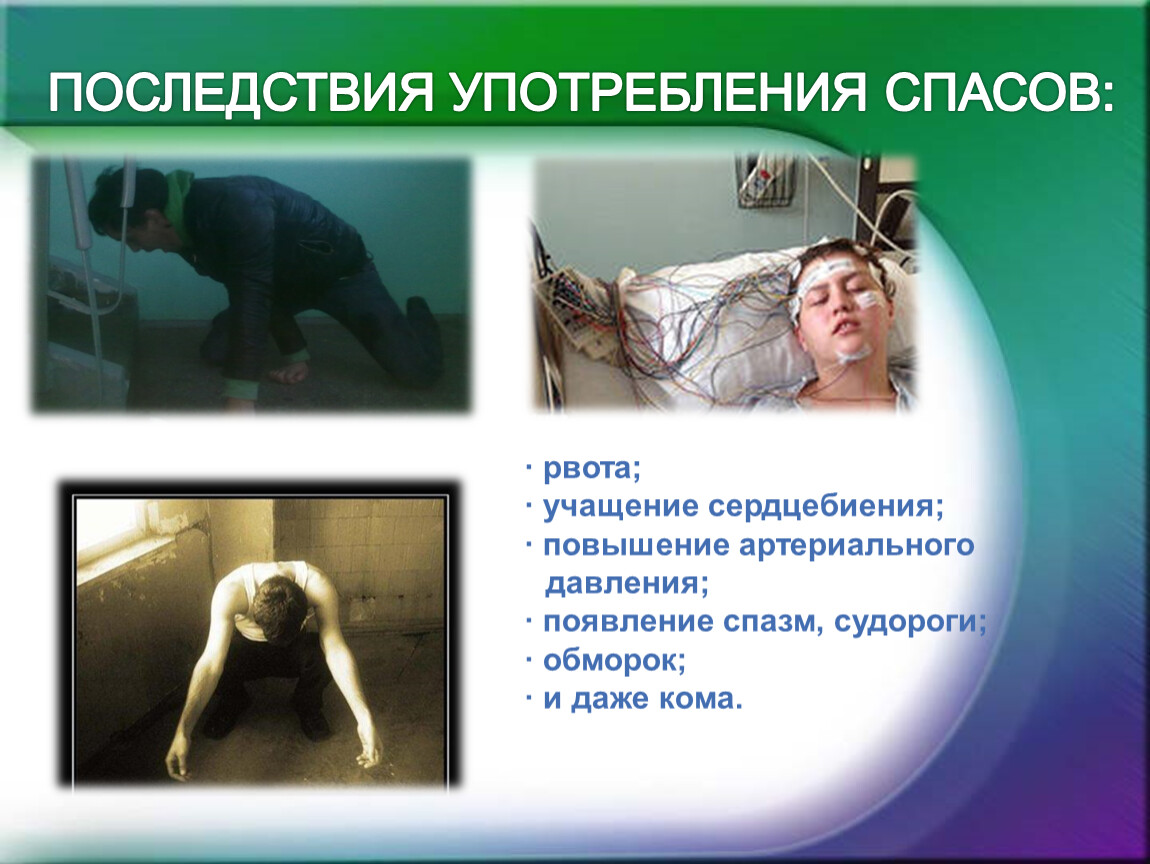 ПОСЛЕДСТВИЯ УПОТРЕБЛЕНИЯ СПАСОВ:

· рвота;
· учащение сердцебиения;
· повышение артериального давления;
· появление спазм, судороги;
· обморок;
· и даже кома.